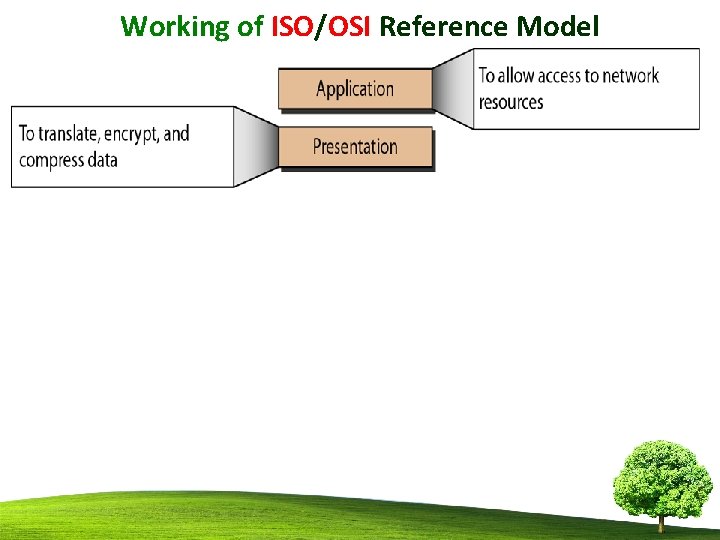 Working of ISO/OSI Reference Model

Application

To allow access to network resources

To translate, encrypt, and compress data

Presentation